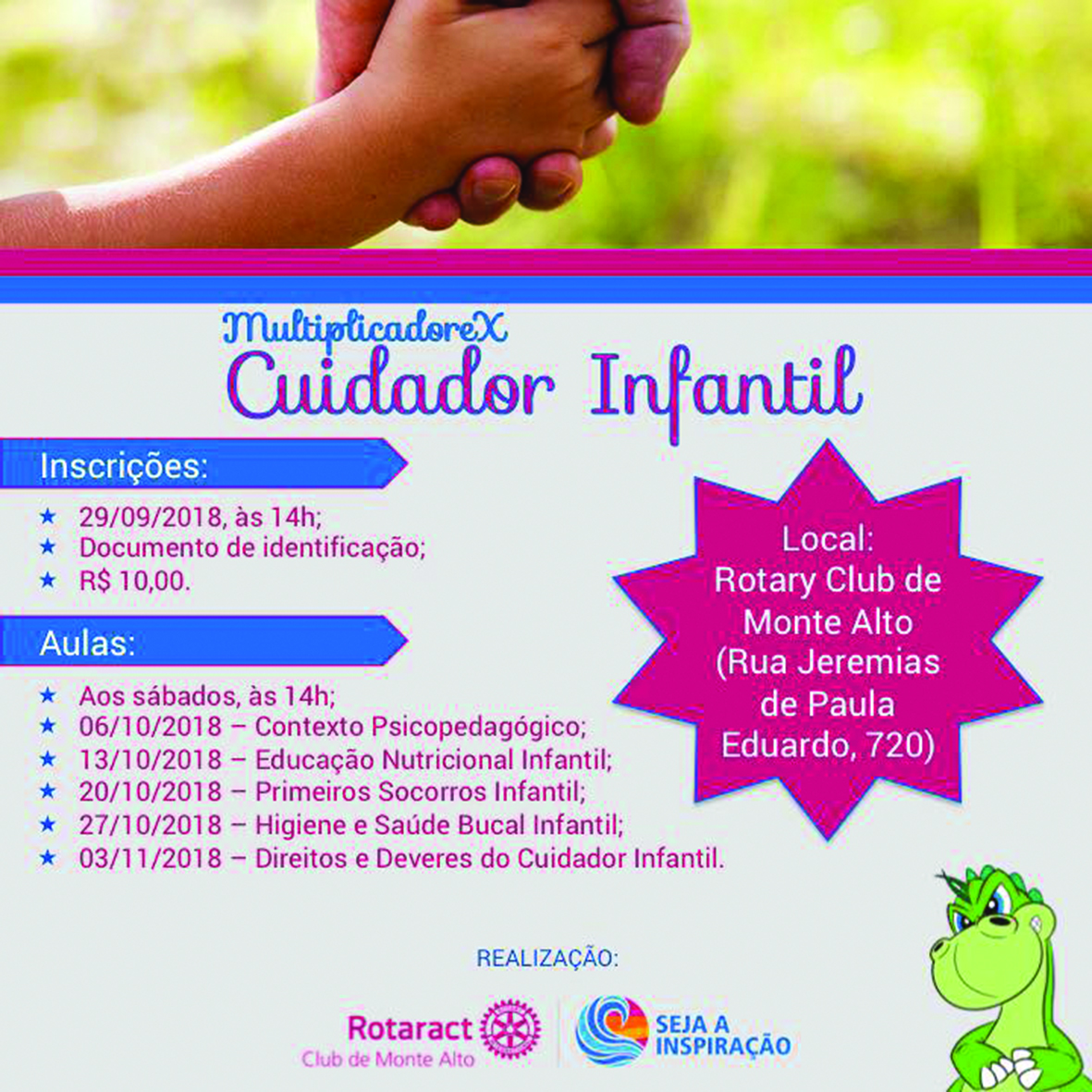 MultiplicadoreX
Cuidador Infantil

Inscrições:

★ 29/09/2018, às 14h;
★ Documento de identificação;
★ R$ 10,00.

Aulas:

★ Aos sábados, às 14h;
★ 06/10/2018 – Contexto Psicopedagógico;
★ 13/10/2018 – Educação Nutricional Infantil;
★ 20/10/2018 – Primeiros Socorros Infantil;
★ 27/10/2018 – Higiene e Saúde Bucal Infantil;
★ 03/11/2018 – Direitos e Deveres do Cuidador Infantil.

Local:
Rotary Club de Monte Alto
(Rua Jeremias de Paula Eduardo, 720)

REALIZAÇÃO:

Rotaract
Club de Monte Alto

SEJA A INSPIRAÇÃO